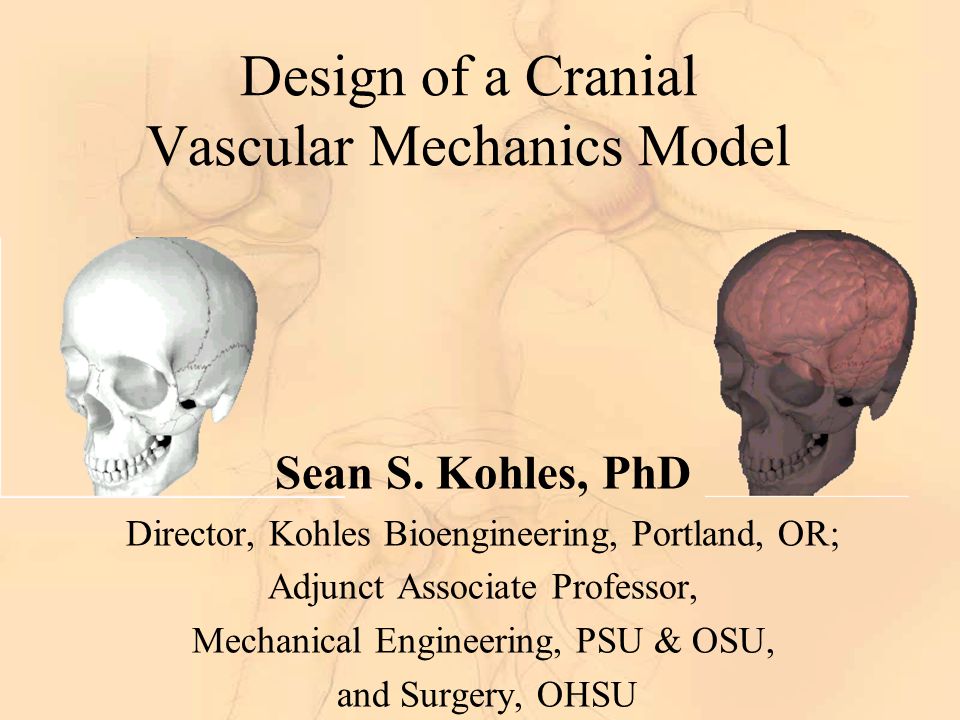 Design of a Cranial Vascular Mechanics Model

Sean S. Kohles, PhD

Director, Kohles Bioengineering, Portland, OR;
Adjunct Associate Professor,
Mechanical Engineering, PSU & OSU,
and Surgery, OHSU